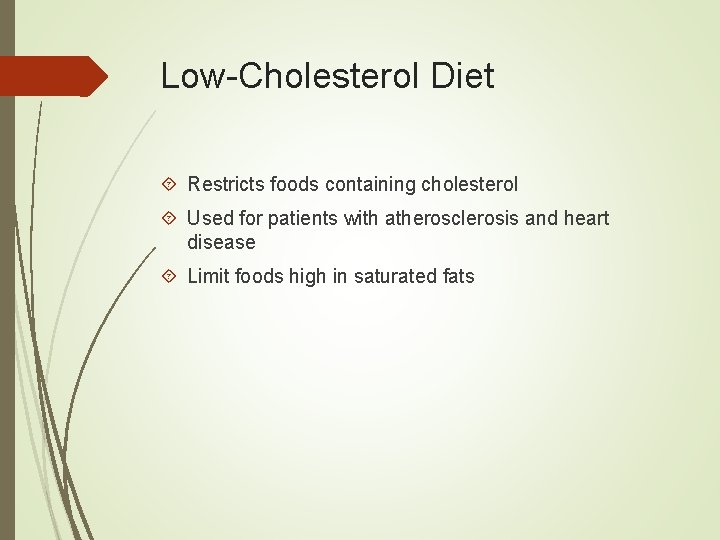 Low-Cholesterol Diet

Restricts foods containing cholesterol

Used for patients with atherosclerosis and heart disease

Limit foods high in saturated fats